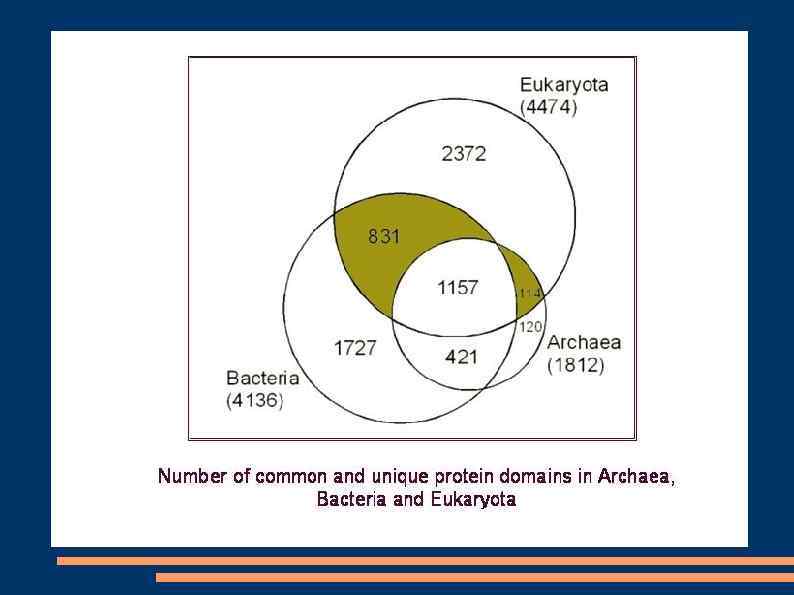 Eukaryota
(4474)

2372

831

1157

114

120

1727

421

Archaea
(1812)

Bacteria
(4136)

Number of common and unique protein domains in Archaea, Bacteria and Eukaryota